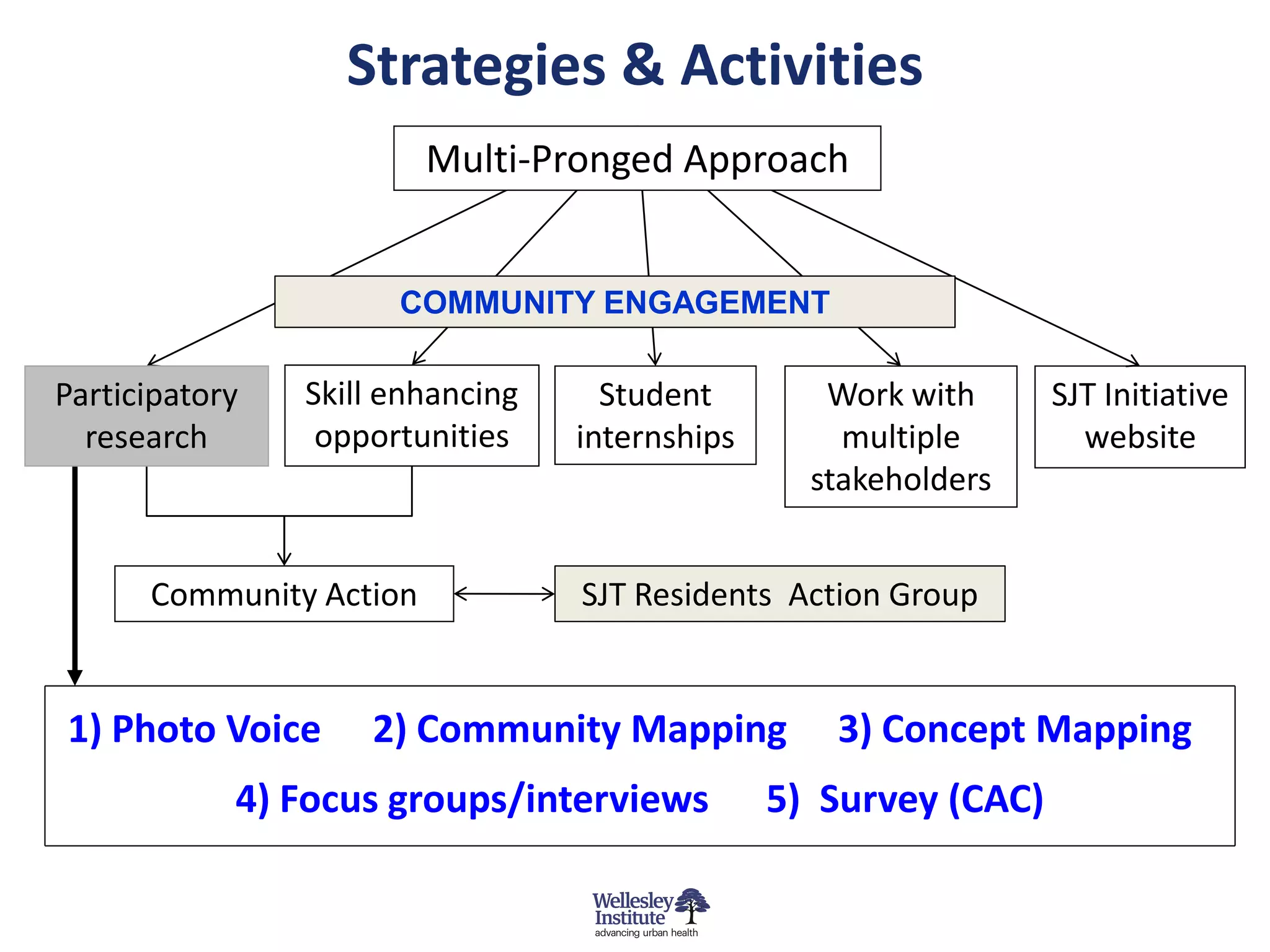 Strategies & Activities

Multi-Pronged Approach

COMMUNITY ENGAGEMENT

Participatory research

Skill enhancing opportunities

Student internships

Work with multiple stakeholders

SJT Initiative website

Community Action

SJT Residents  Action Group

1) Photo Voice 2) Community Mapping 3) Concept Mapping

4) Focus groups/interviews 5)  Survey (CAC)

Wellesley Institute
advancing urban health